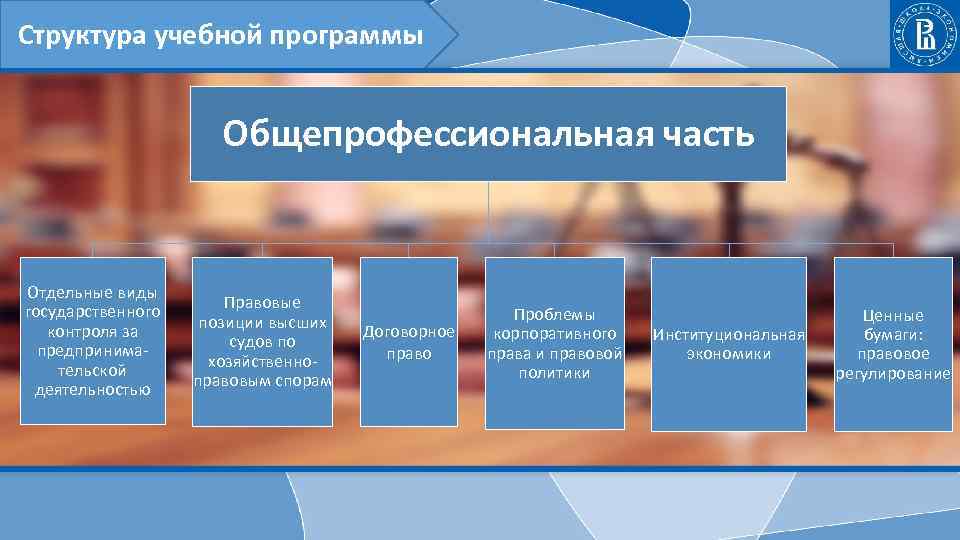 Структура учебной программы

Общепрофессиональная часть

Отдельные виды государственного контроля за предпринимательской деятельностью

Правовые позиции высших судов по хозяйственно-правовым спорам

Договорное право

Проблемы корпоративного права и правовой политики

Институциональная экономики

Ценные бумаги: правовое регулирование